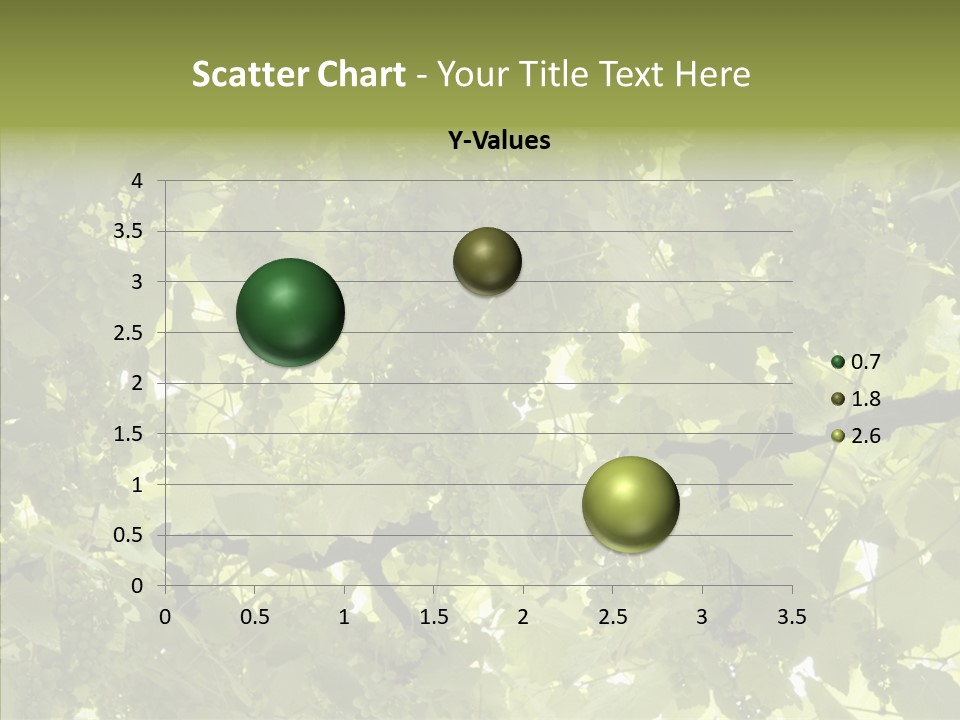 Scatter Chart - Your Title Text Here

Y-Values

4
3.5
3
2.5
2
1.5
1
0.5
0

0 0.5 1 1.5 2 2.5 3 3.5

0.7
1.8
2.6